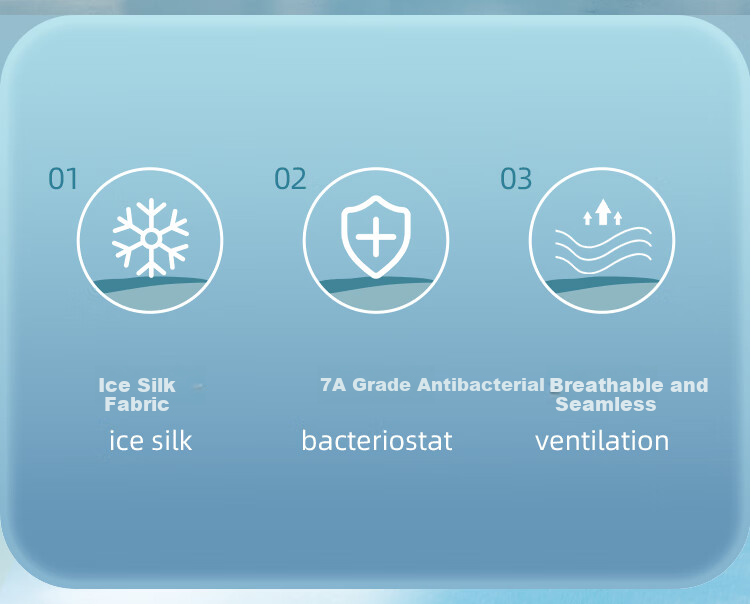 01

Ice Silk Fabric

ice silk

02

7A Grade Antibacterial

bacteriostat

03

Breathable and Seamless

ventilation